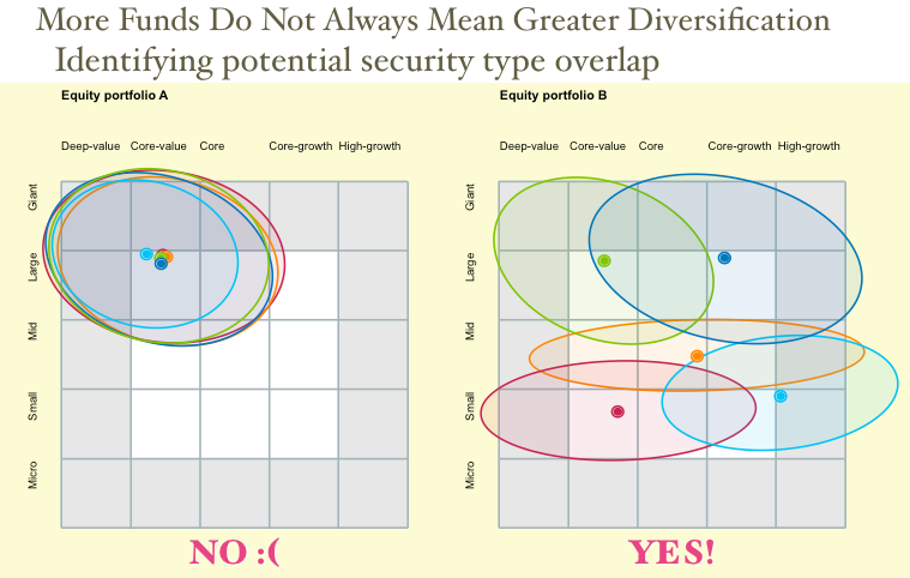 More Funds Do Not Always Mean Greater Diversification
Identifying potential security type overlap

Equity portfolio A

Deep-value Core-value Core Core-growth High-growth

Giant
Large
Mid
Small
Micro

NO :(

Equity portfolio B

Deep-value Core-value Core Core-growth High-growth

Giant
Large
Mid
Small
Micro

YES!